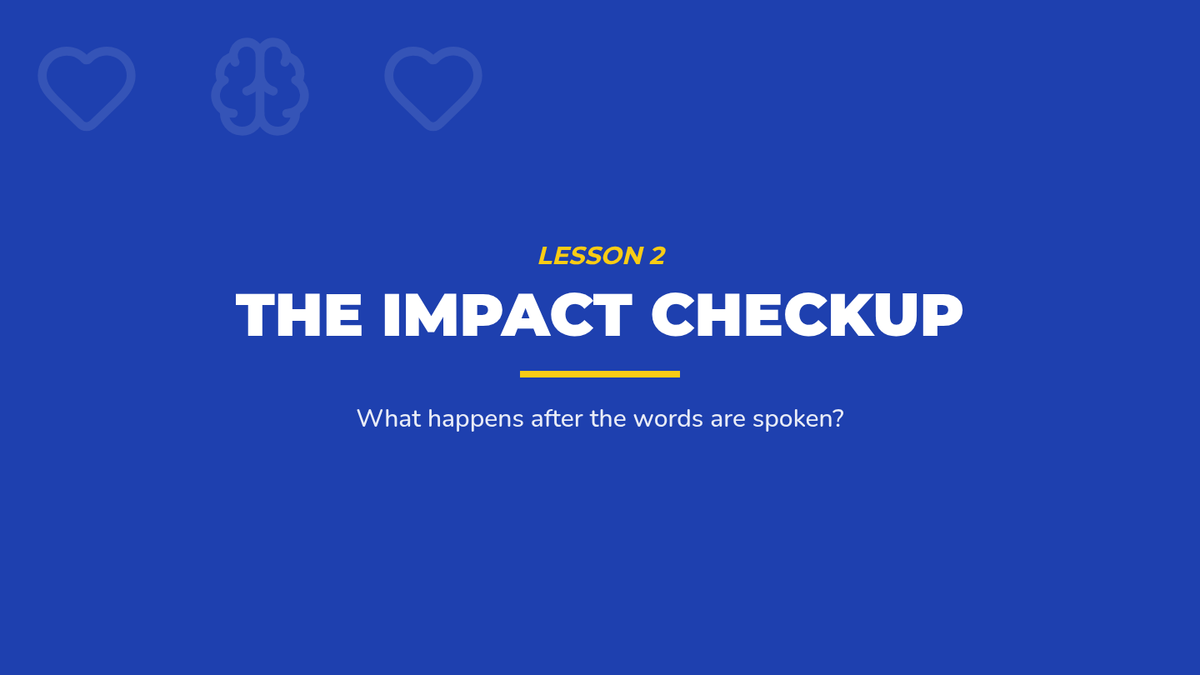 LESSON 2

THE IMPACT CHECKUP

What happens after the words are spoken?